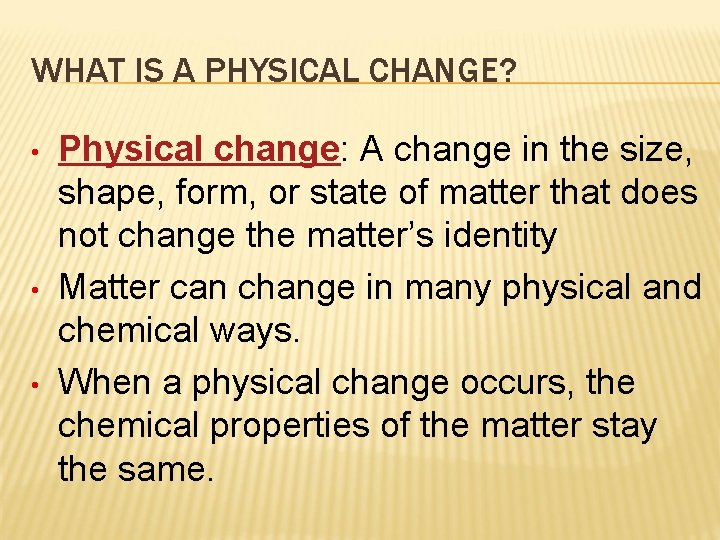 WHAT IS A PHYSICAL CHANGE?

• Physical change: A change in the size, shape, form, or state of matter that does not change the matter's identity

• Matter can change in many physical and chemical ways.

• When a physical change occurs, the chemical properties of the matter stay the same.